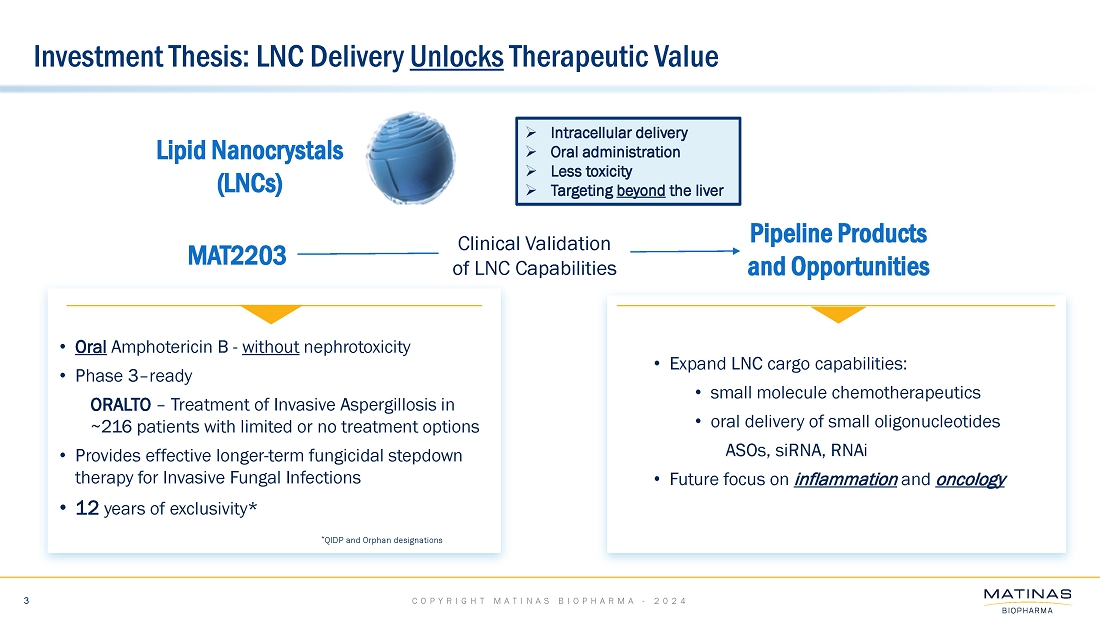 Investment Thesis: LNC Delivery Unlocks Therapeutic Value

Lipid Nanocrystals (LNCs)

➢ Intracellular delivery
➢ Oral administration
➢ Less toxicity
➢ Targeting beyond the liver

MAT2203

Clinical Validation of LNC Capabilities

Pipeline Products and Opportunities

• Oral Amphotericin B - without nephrotoxicity
• Phase 3–ready
ORALTO – Treatment of Invasive Aspergillosis in ~216 patients with limited or no treatment options
• Provides effective longer-term fungicidal stepdown therapy for Invasive Fungal Infections
• 12 years of exclusivity*

*QIDP and Orphan designations

• Expand LNC cargo capabilities:
• small molecule chemotherapeutics
• oral delivery of small oligonucleotides
ASOs, siRNA, RNAi
• Future focus on inflammation and oncology

3

COPYRIGHT MATINAS BIOPHARMA - 2024

MATINAS
BIOPHARMA